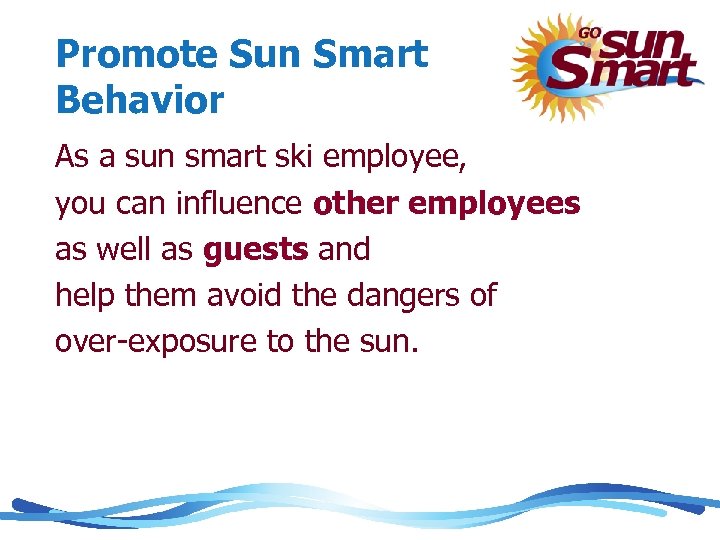 Promote Sun Smart Behavior

GO sun Smart

As a sun smart ski employee, you can influence other employees as well as guests and help them avoid the dangers of over-exposure to the sun.